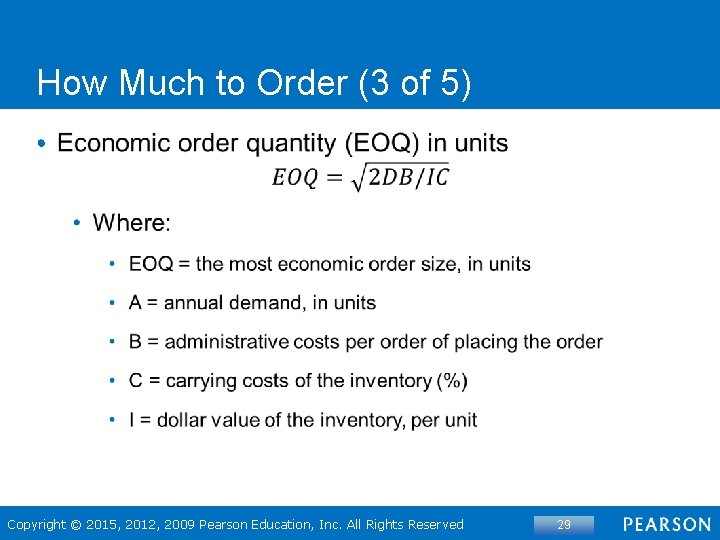 How Much to Order (3 of 5)

• Economic order quantity (EOQ) in units

$EOQ = \sqrt{2DB/IC}$

• Where:

• EOQ = the most economic order size, in units

• A = annual demand, in units

• B = administrative costs per order of placing the order

• C = carrying costs of the inventory (%)

• I = dollar value of the inventory, per unit

Copyright © 2015, 2012, 2009 Pearson Education, Inc. All Rights Reserved 29 PEARSON